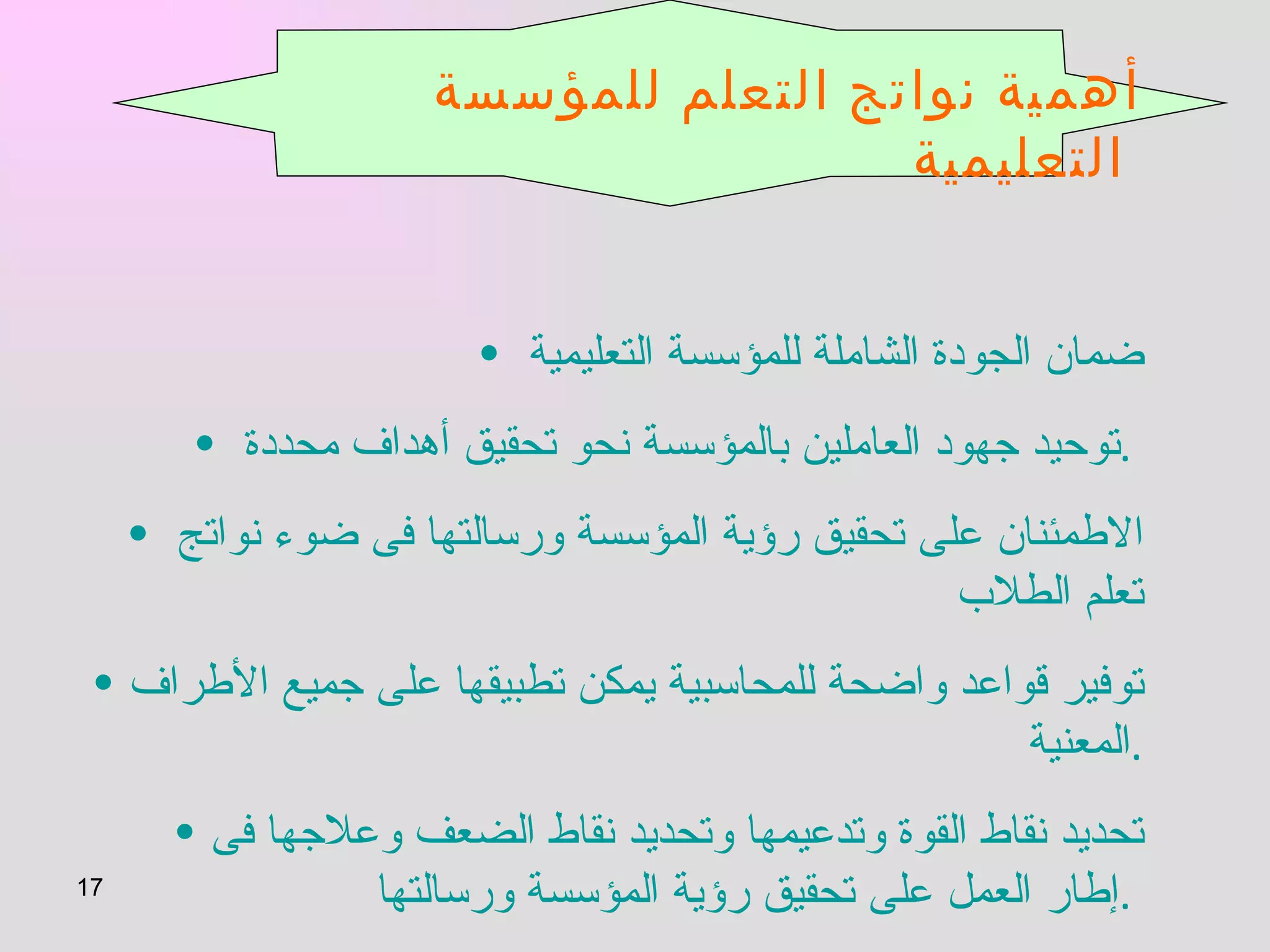 أهمية نواتج التعلم للمؤسسة التعليمية

• ضمان الجودة الشاملة للمؤسسة التعليمية

• توحيد جهود العاملين بالمؤسسة نحو تحقيق أهداف محددة.

• الاطمئنان على تحقيق رؤية المؤسسة ورسالتها فى ضوء نواتج تعلم الطلاب

• توفير قواعد واضحة للمحاسبية يمكن تطبيقها على جميع الأطراف المعنية.

• تحديد نقاط القوة وتدعيمها وتحديد نقاط الضعف وعلاجها فى إطار العمل على تحقيق رؤية المؤسسة ورسالتها.

17